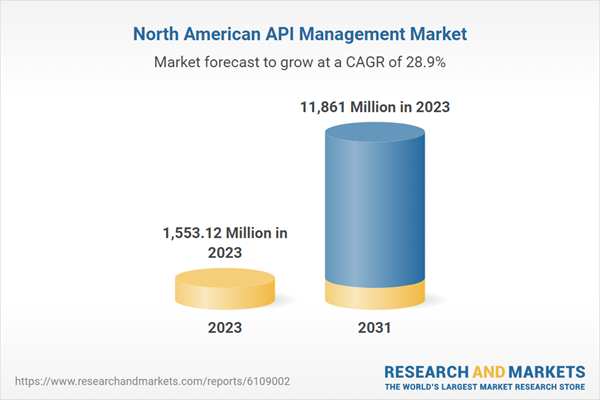 North American API Management Market

Market forecast to grow at a CAGR of 28.9%

11,861 Million in 2023

1,553.12 Million in 2023

2023

2031

https://www.researchandmarkets.com/reports/6109002

RESEARCH AND MARKETS
THE WORLD'S LARGEST MARKET RESEARCH STORE